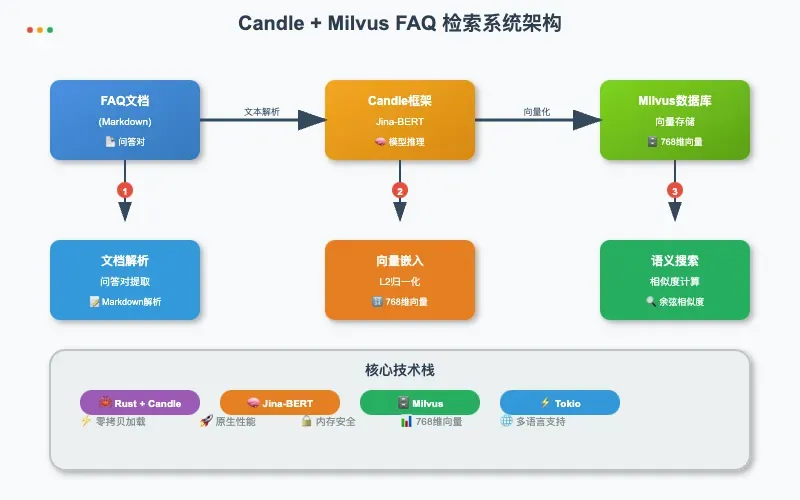 Candle + Milvus FAQ 检索系统架构

FAQ文档
(Markdown)
问答对

文本解析

Candle框架
Jina-BERT
模型推理

向量化

Milvus数据库
向量存储
768维向量

1

2

3

文档解析
问答对提取
Markdown解析

向量嵌入
L2归一化
768维向量

语义搜索
相似度计算
余弦相似度

核心技术栈

Rust + Candle

Jina-BERT

Milvus

Tokio

零拷贝加载

原生性能

内存安全

768维向量

多语言支持